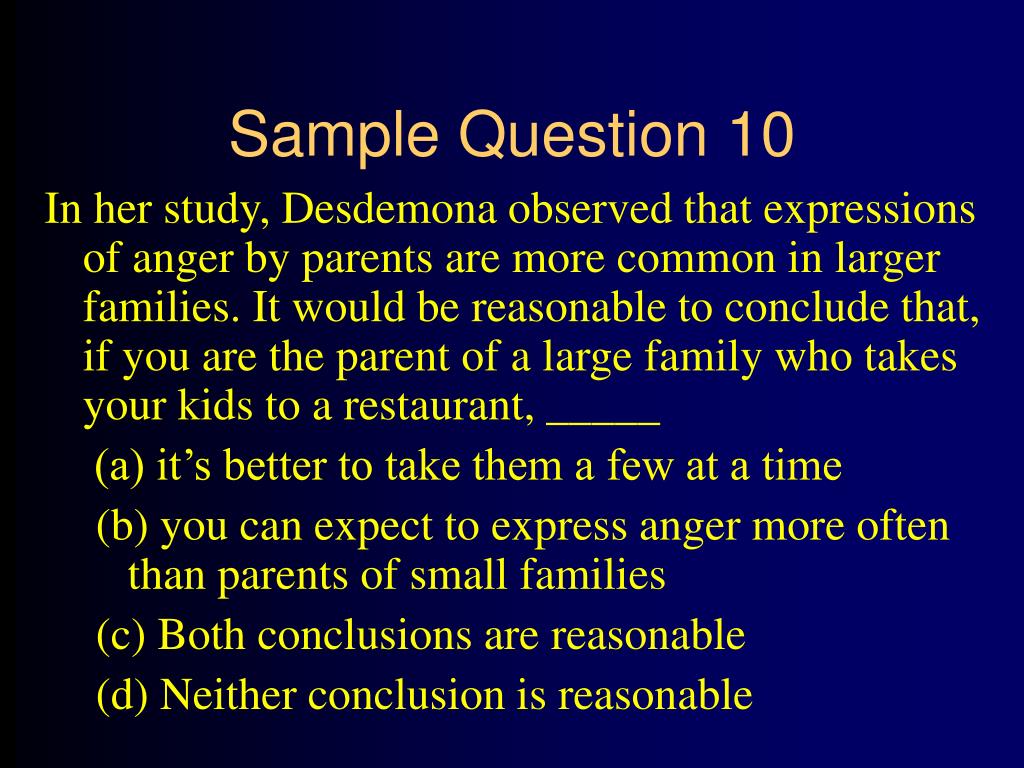 Sample Question 10

In her study, Desdemona observed that expressions of anger by parents are more common in larger families. It would be reasonable to conclude that, if you are the parent of a large family who takes your kids to a restaurant, _____

(a) it’s better to take them a few at a time

(b) you can expect to express anger more often than parents of small families

(c) Both conclusions are reasonable

(d) Neither conclusion is reasonable